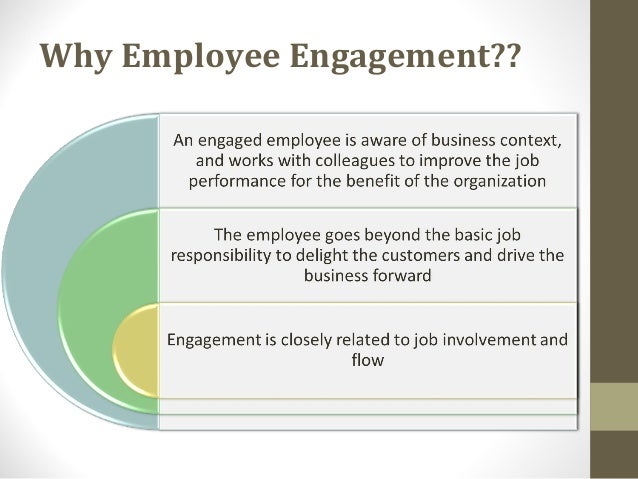 Why Employee Engagement??

An engaged employee is aware of business context, and works with colleagues to improve the job performance for the benefit of the organization

The employee goes beyond the basic job responsibility to delight the customers and drive the business forward

Engagement is closely related to job involvement and flow